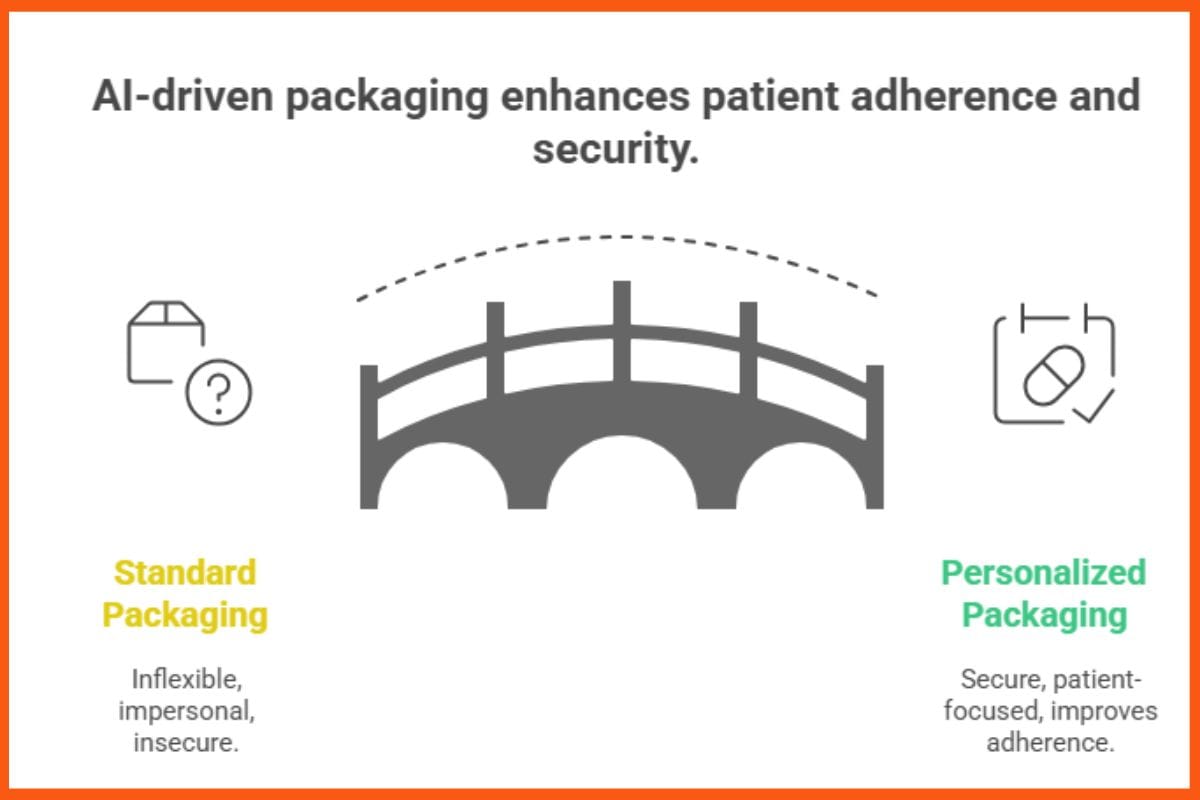 AI-driven packaging enhances patient adherence and security.

Standard Packaging

Inflexible, impersonal, insecure.

Personalized Packaging

Secure, patient-focused, improves adherence.